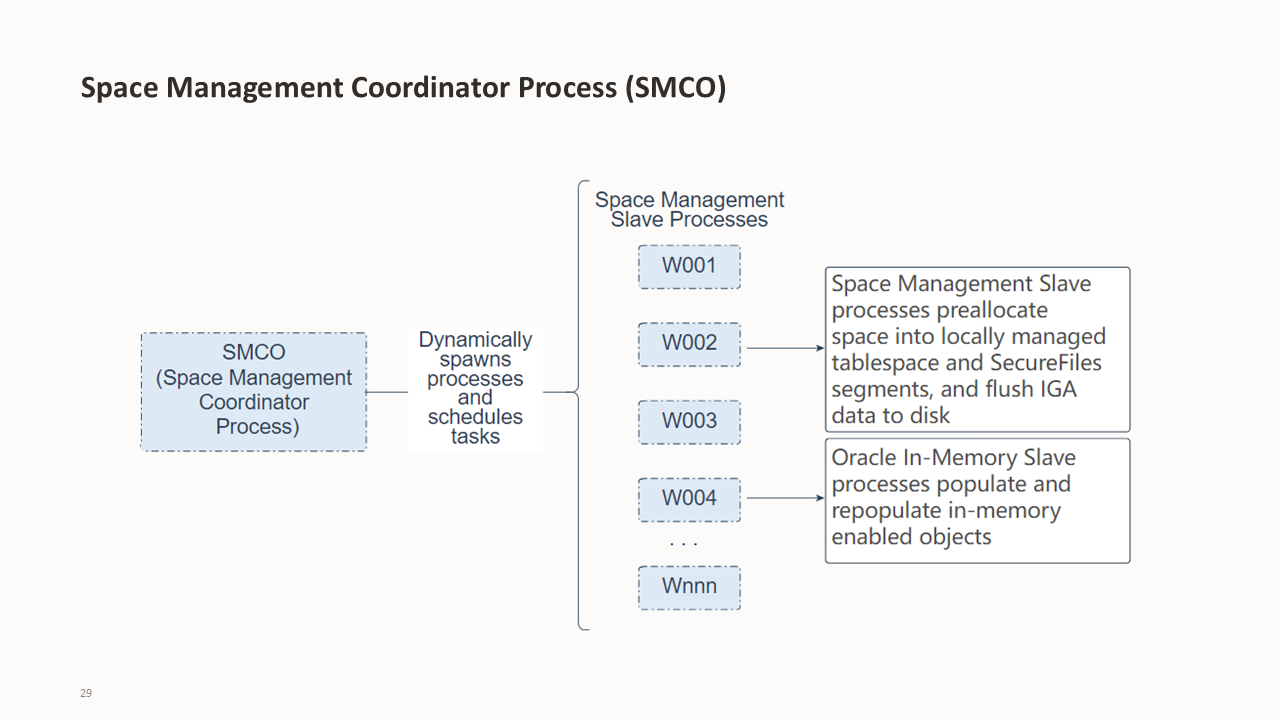 Space Management Coordinator Process (SMCO)

SMCO (Space Management Coordinator Process)

Dynamically spawns processes and schedules tasks

Space Management Slave Processes

W001

W002

W003

W004

. . .

Wnnn

Space Management Slave processes preallocate space into locally managed tablespace and SecureFiles segments, and flush IGA data to disk

Oracle In-Memory Slave processes populate and repopulate in-memory enabled objects

29